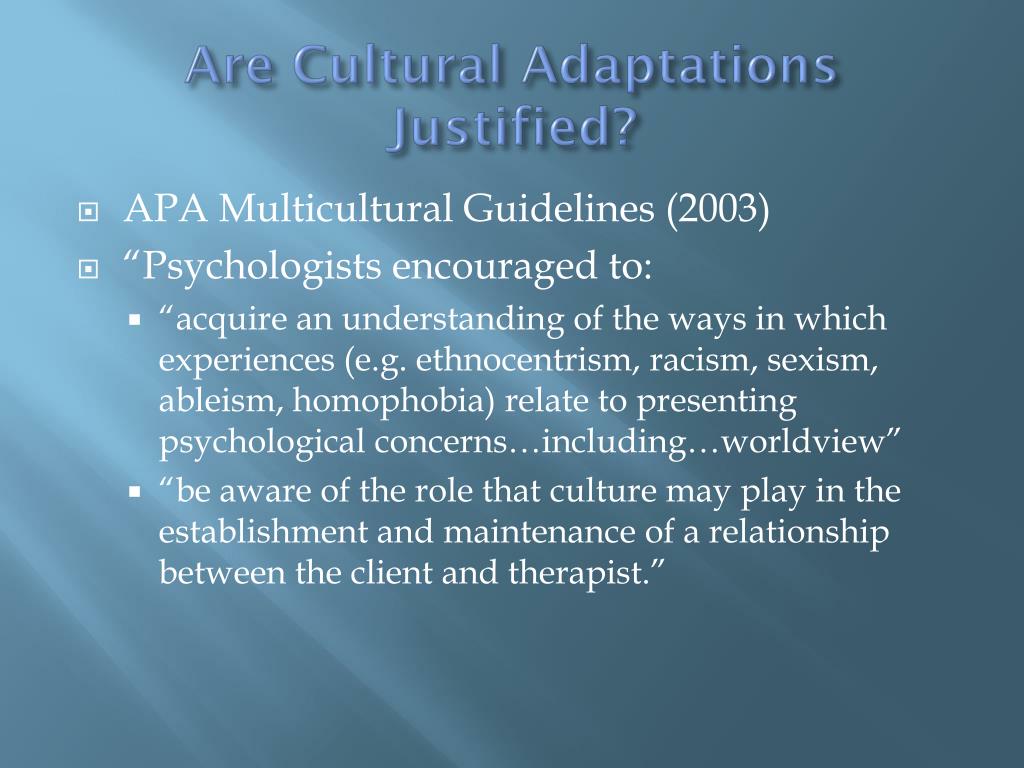 Are Cultural Adaptations Justified?

APA Multicultural Guidelines (2003)

“Psychologists encouraged to:

“acquire an understanding of the ways in which experiences (e.g. ethnocentrism, racism, sexism, ableism, homophobia) relate to presenting psychological concerns…including…worldview”

“be aware of the role that culture may play in the establishment and maintenance of a relationship between the client and therapist.”